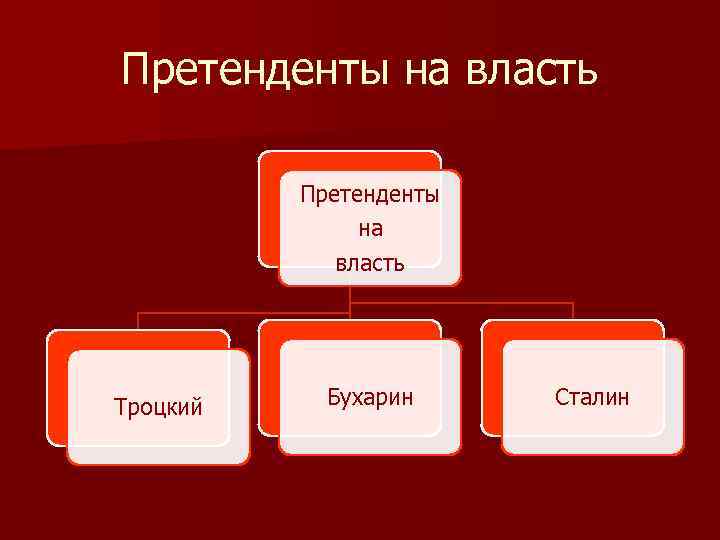 Претенденты на власть

Претенденты на власть

Троцкий

Бухарин

Сталин